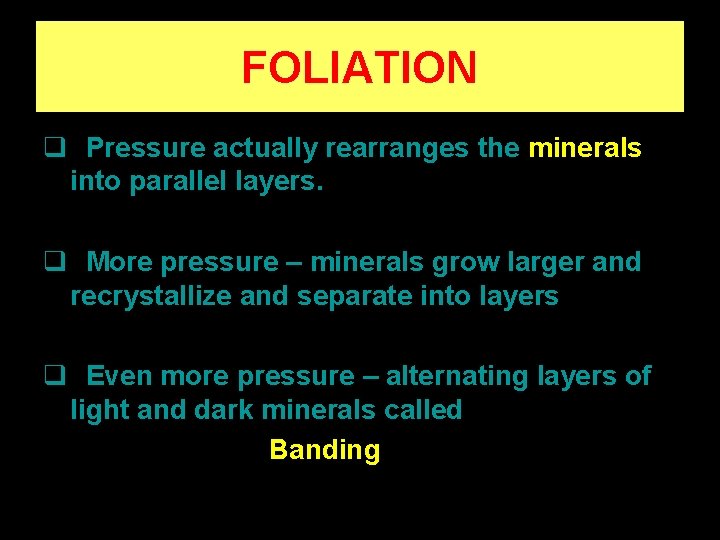 FOLIATION

❑ Pressure actually rearranges the minerals into parallel layers.

❑ More pressure – minerals grow larger and recrystallize and separate into layers

❑ Even more pressure – alternating layers of light and dark minerals called

Banding